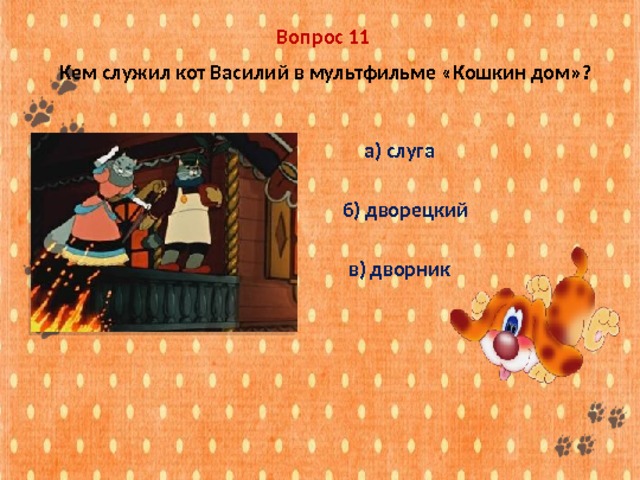 Вопрос 11

Кем служил кот Василий в мультфильме «Кошкин дом»?

а) слуга

б) дворецкий

в) дворник